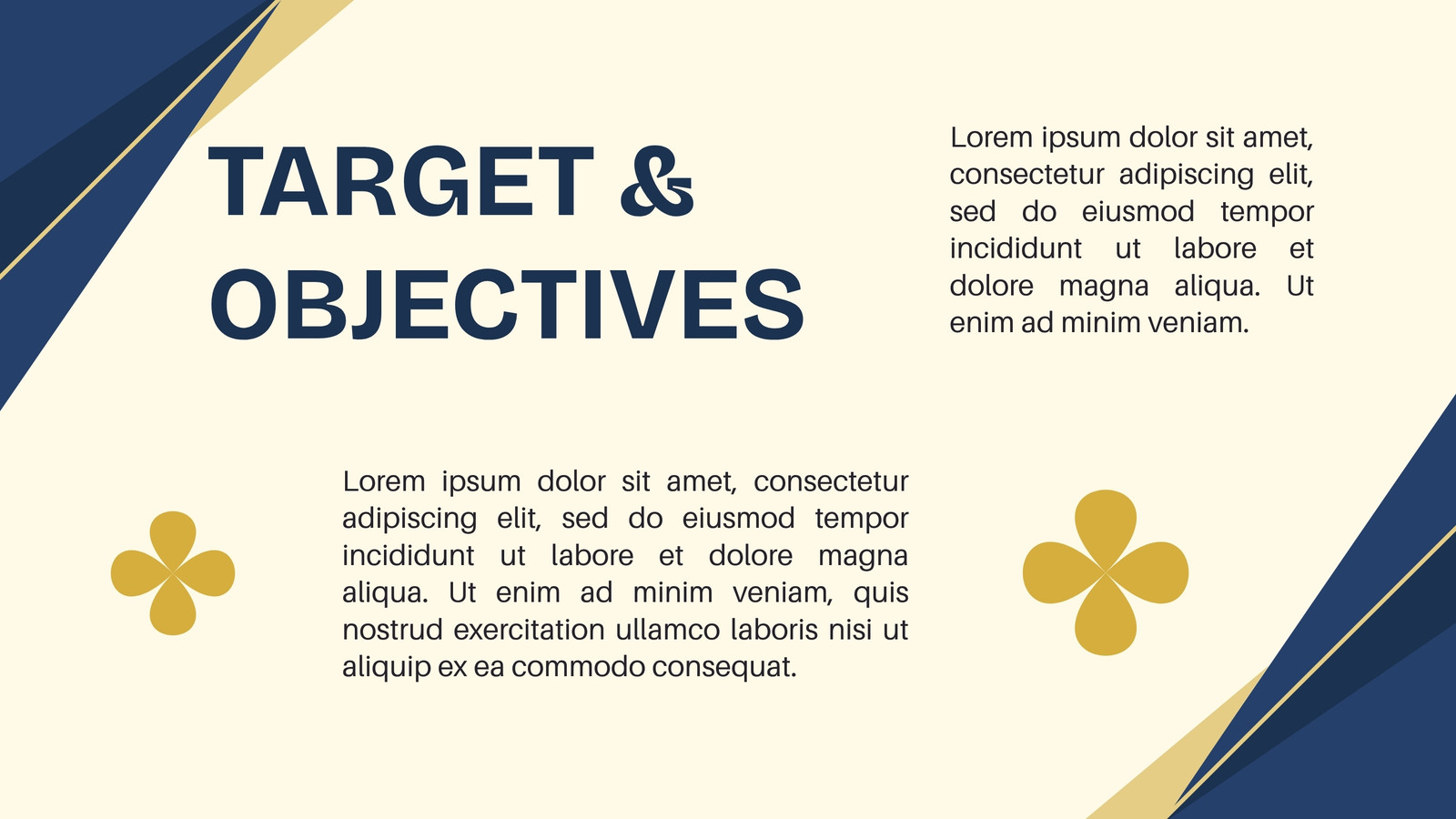 TARGET & OBJECTIVES

Lorem ipsum dolor sit amet, consectetur adipiscing elit, sed do eiusmod tempor incididunt ut labore et dolore magna aliqua. Ut enim ad minim veniam.

Lorem ipsum dolor sit amet, consectetur adipiscing elit, sed do eiusmod tempor incididunt ut labore et dolore magna aliqua. Ut enim ad minim veniam, quis nostrud exercitation ullamco laboris nisi ut aliquip ex ea commodo consequat.